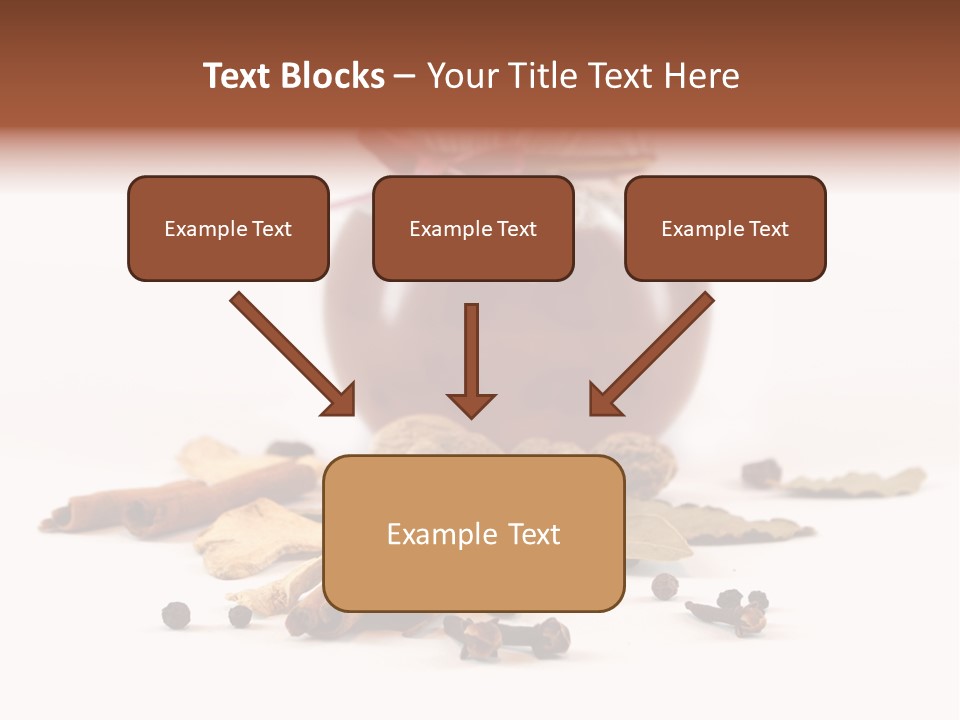 Text Blocks – Your Title Text Here

Example Text

Example Text

Example Text

Example Text